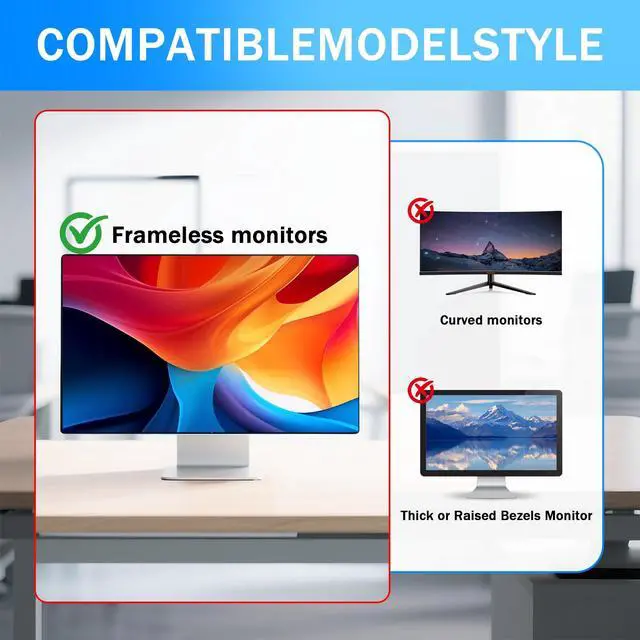 COMPATIBLEMODELSTYLE

Frameless monitors

Curved monitors

Thick or Raised Bezels Monitor